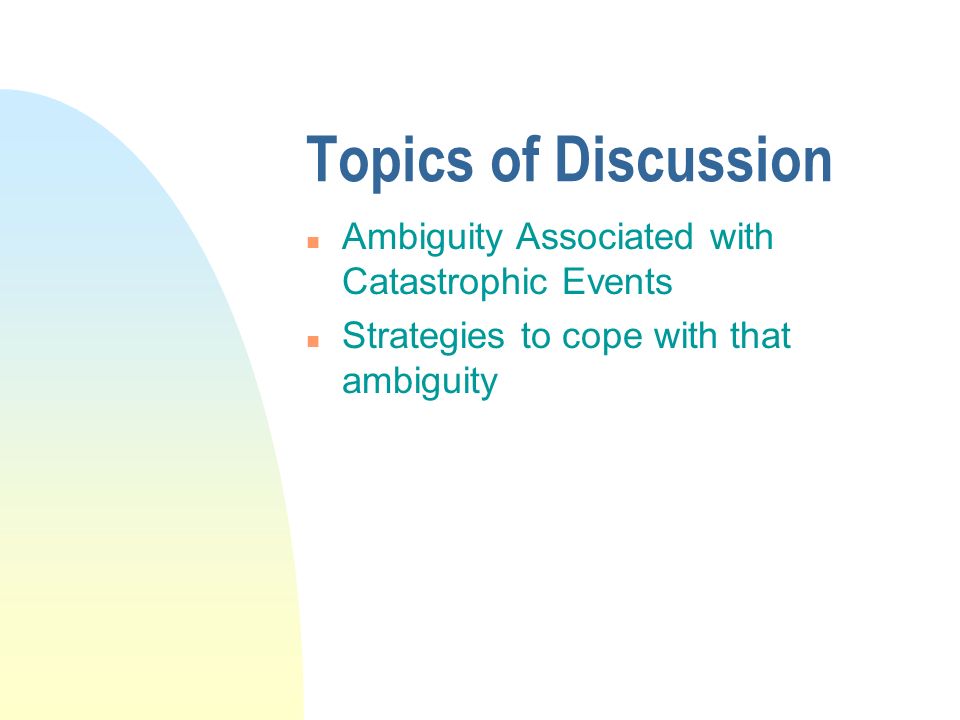 Topics of Discussion

- Ambiguity Associated with Catastrophic Events
- Strategies to cope with that ambiguity